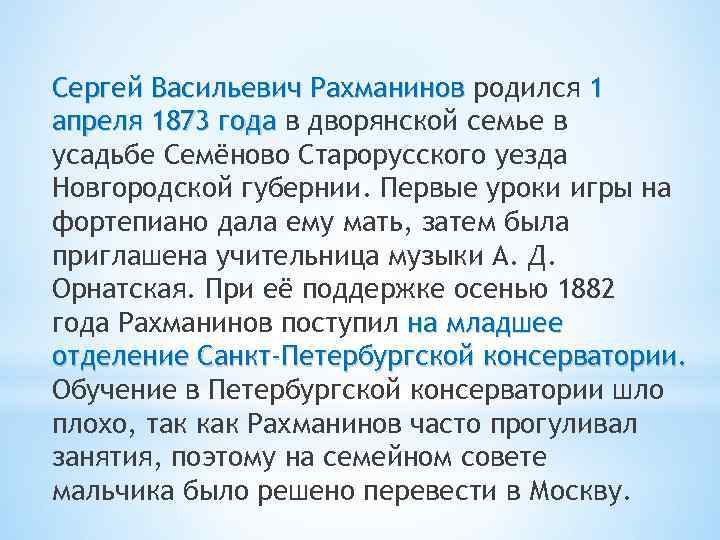 Сергей Васильевич Рахманинов родился 1 апреля 1873 года в дворянской семье в усадьбе Семёново Старорусского уезда Новгородской губернии. Первые уроки игры на фортепиано дала ему мать, затем была приглашена учительница музыки А. Д. Орнатская. При её поддержке осенью 1882 года Рахманинов поступил на младшее отделение Санкт-Петербургской консерватории. Обучение в Петербургской консерватории шло плохо, так как Рахманинов часто прогуливал занятия, поэтому на семейном совете мальчика было решено перевести в Москву.